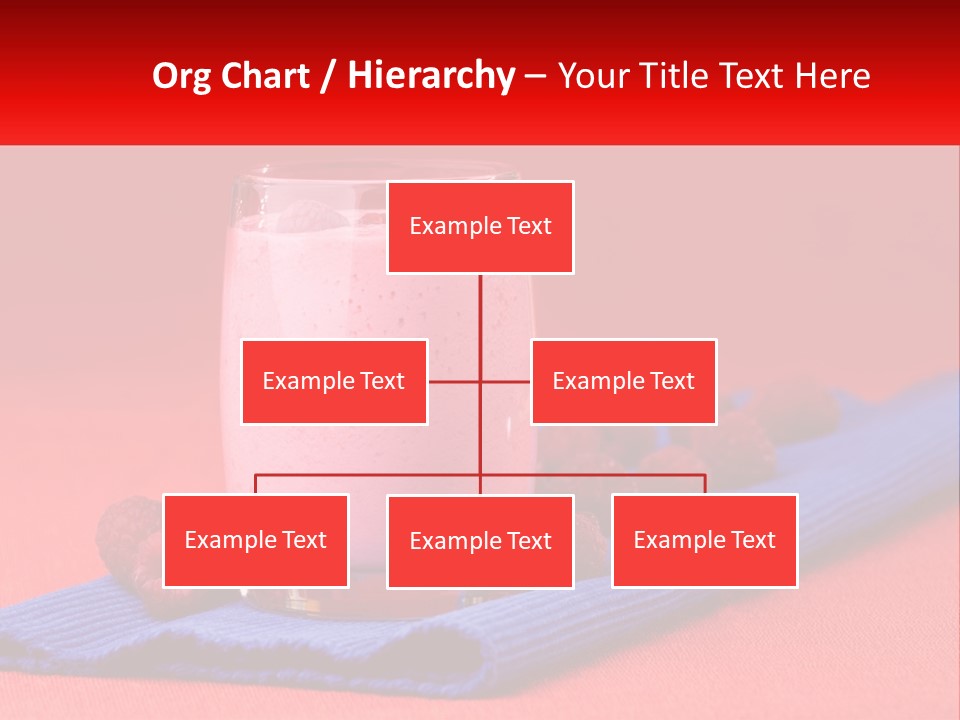 Org Chart / Hierarchy – Your Title Text Here

Example Text

Example Text

Example Text

Example Text

Example Text

Example Text